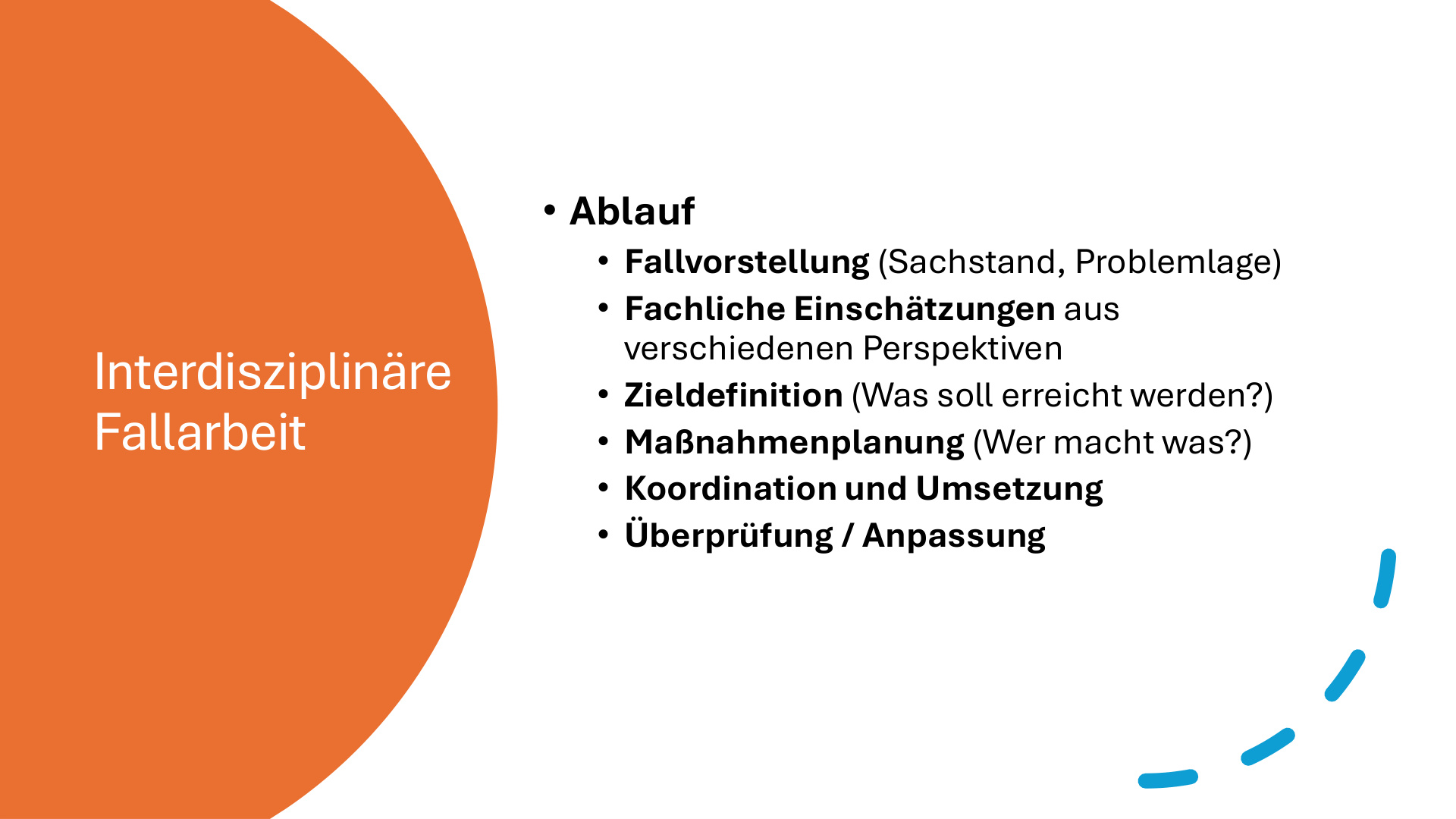 Interdisziplinäre Fallarbeit

• Ablauf
  • Fallvorstellung (Sachstand, Problemlage)
  • Fachliche Einschätzungen aus verschiedenen Perspektiven
  • Zieldefinition (Was soll erreicht werden?)
  • Maßnahmenplanung (Wer macht was?)
  • Koordination und Umsetzung
  • Überprüfung / Anpassung